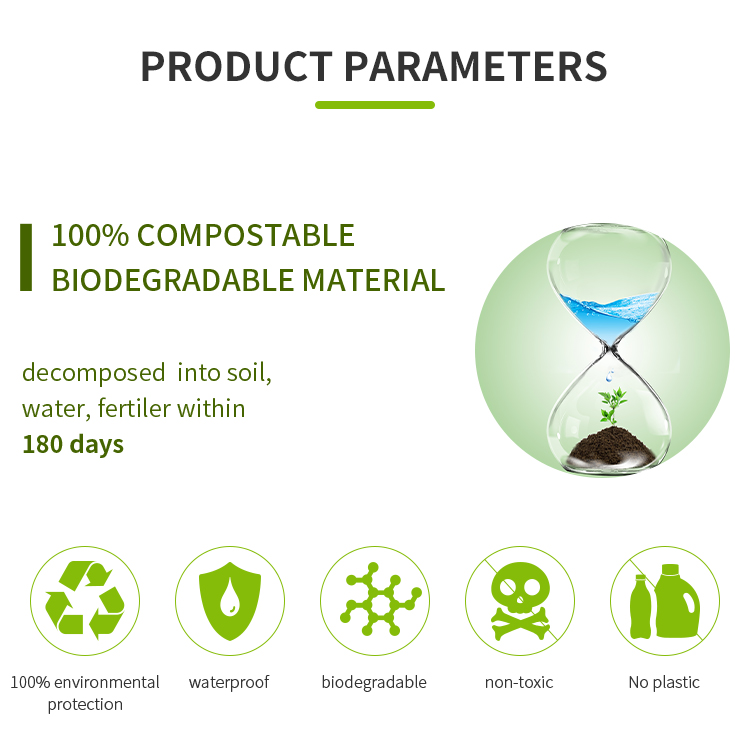 PRODUCT PARAMETERS

100% COMPOSTABLE BIODEGRADABLE MATERIAL

decomposed into soil, water, fertiler within
**180 days**

100% environmental protection

waterproof

biodegradable

non-toxic

No plastic